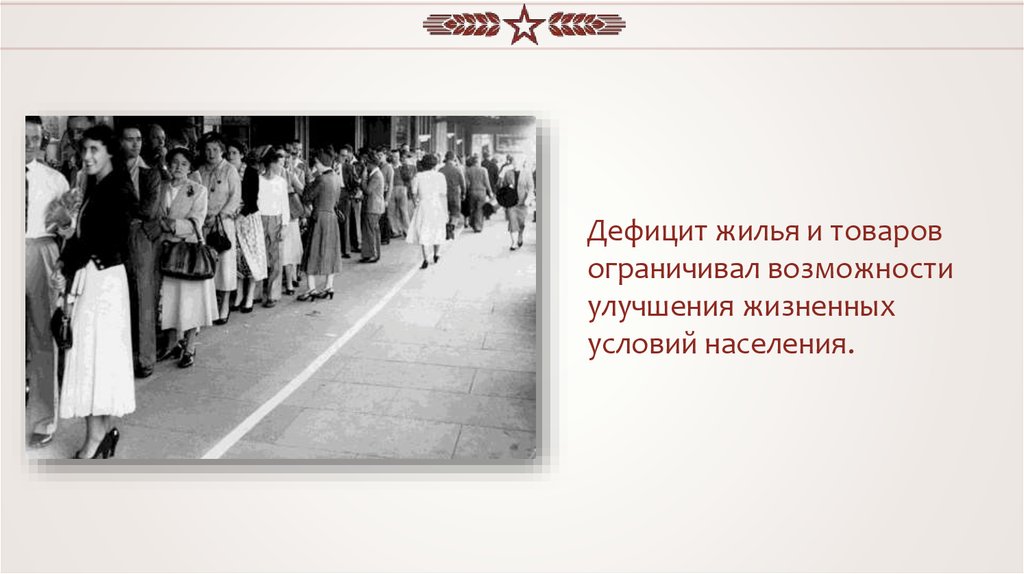 Дефицит жилья и товаров ограничивал возможности улучшения жизненных условий населения.